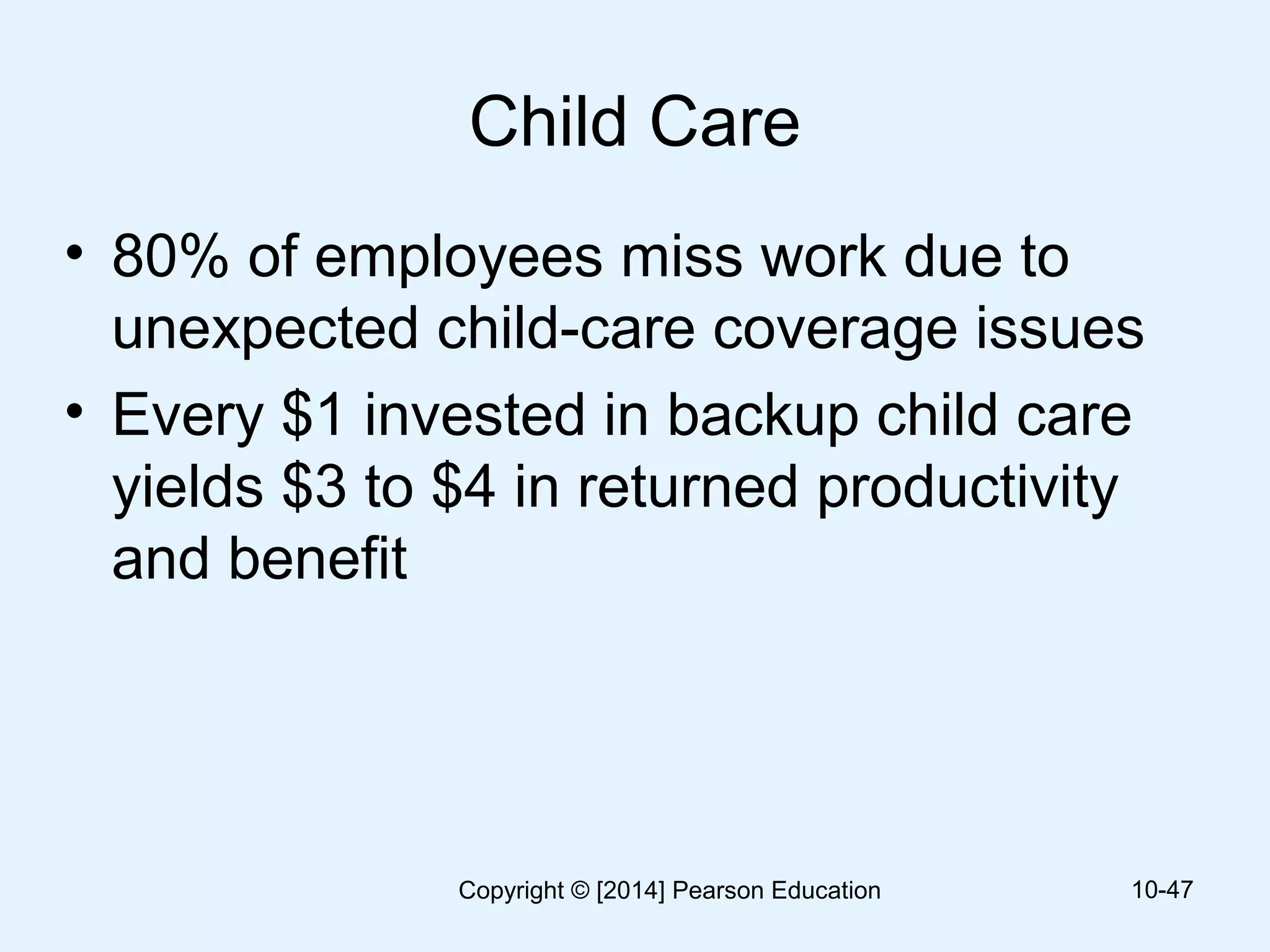 Child Care

• 80% of employees miss work due to unexpected child-care coverage issues
• Every \$1 invested in backup child care yields \$3 to \$4 in returned productivity and benefit

Copyright © [2014] Pearson Education

10-47